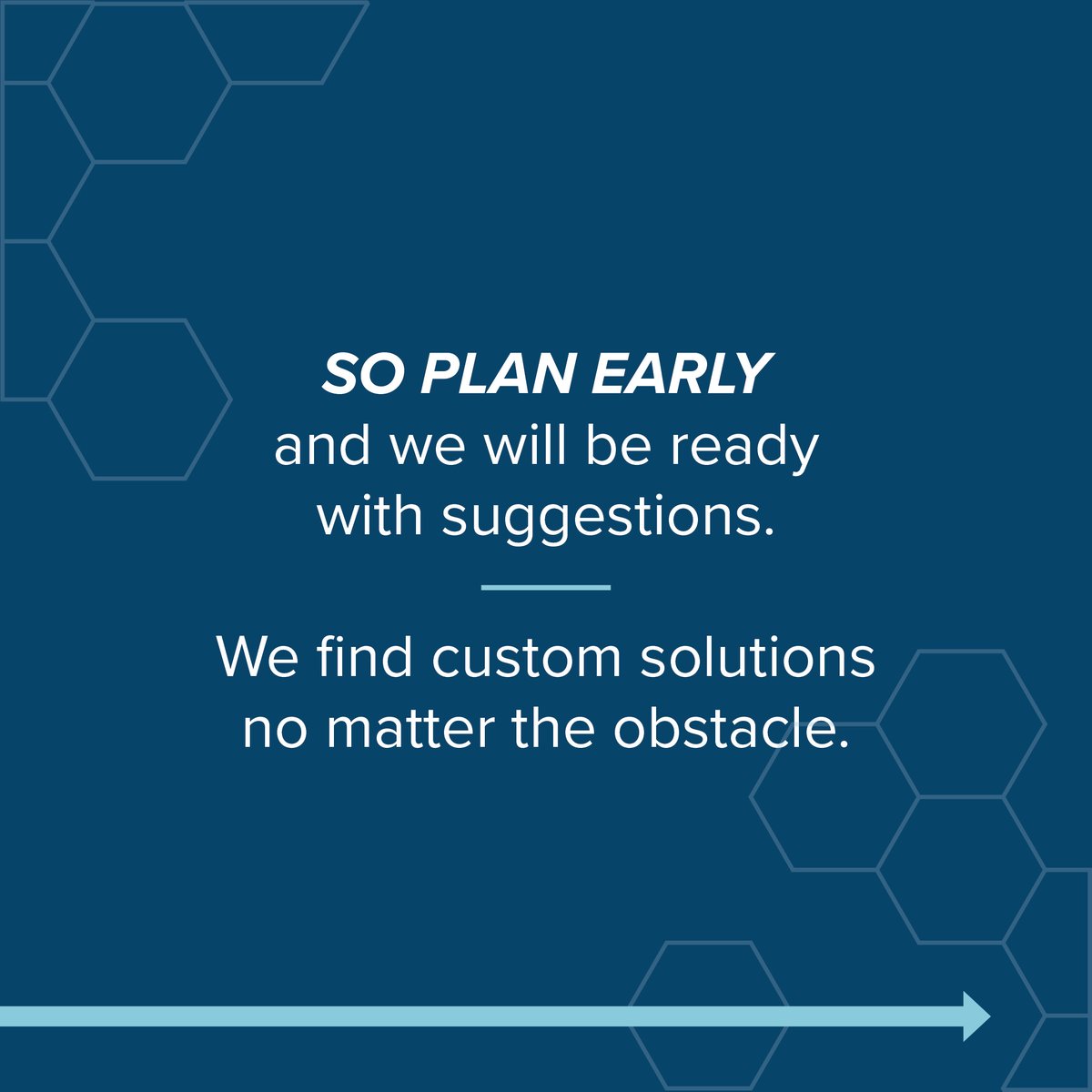 SO PLAN EARLY
and we will be ready with suggestions.

We find custom solutions no matter the obstacle.